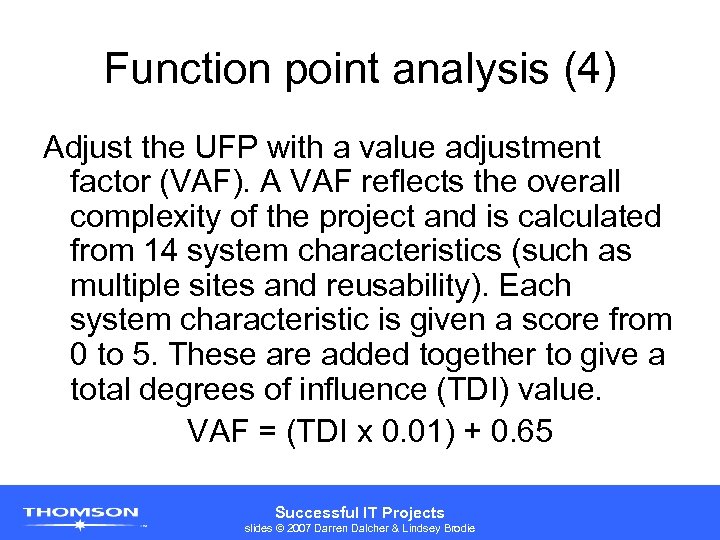 Function point analysis (4)

Adjust the UFP with a value adjustment factor (VAF). A VAF reflects the overall complexity of the project and is calculated from 14 system characteristics (such as multiple sites and reusability). Each system characteristic is given a score from 0 to 5. These are added together to give a total degrees of influence (TDI) value.

VAF = (TDI x 0.01) + 0.65

THOMSON

Successful IT Projects
slides © 2007 Darren Dalcher & Lindsey Brodie